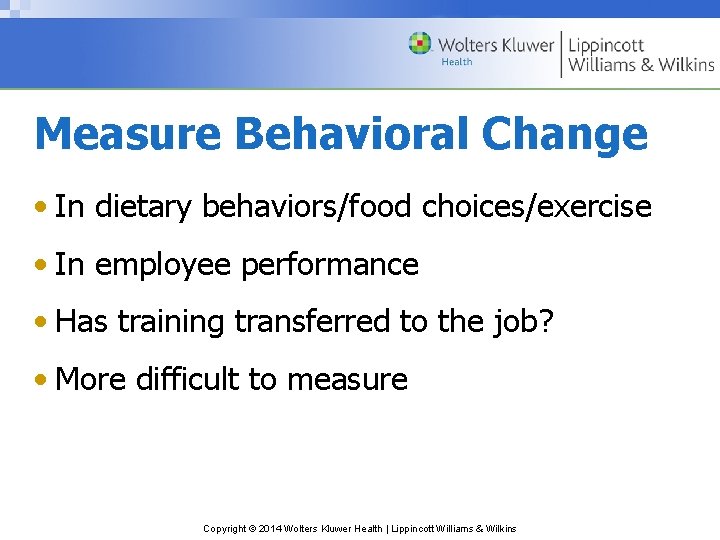 Wolters Kluwer Health | Lippincott Williams & Wilkins

Measure Behavioral Change

• In dietary behaviors/food choices/exercise

• In employee performance

• Has training transferred to the job?

• More difficult to measure

Copyright © 2014 Wolters Kluwer Health | Lippincott Williams & Wilkins